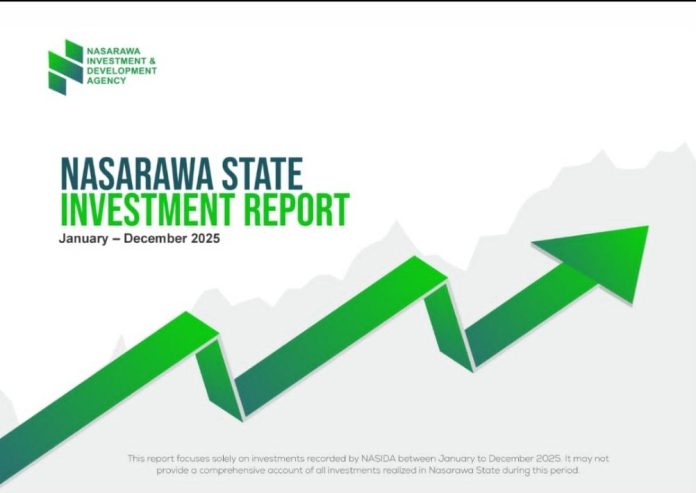 NASARAWA INVESTMENT & DEVELOPMENT AGENCY

NASARAWA STATE
INVESTMENT REPORT

January – December 2025

This report focuses solely on investments recorded by NASIDA between January to December 2025. It may not provide a comprehensive account of all investments realized in Nasarawa State during this period.